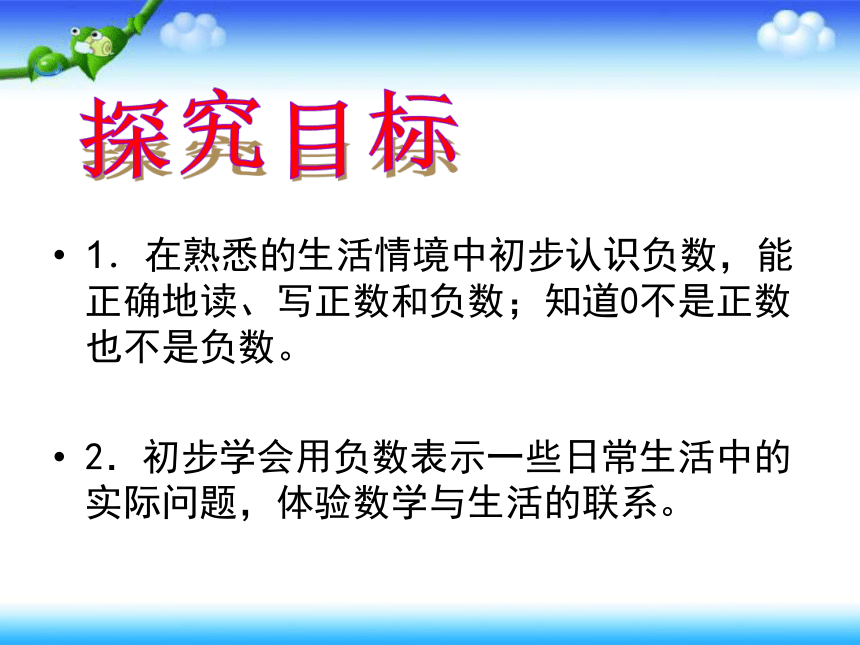 探究目标

• 1．在熟悉的生活情境中初步认识负数，能正确地读、写正数和负数；知道0不是正数也不是负数。

• 2．初步学会用负数表示一些日常生活中的实际问题，体验数学与生活的联系。